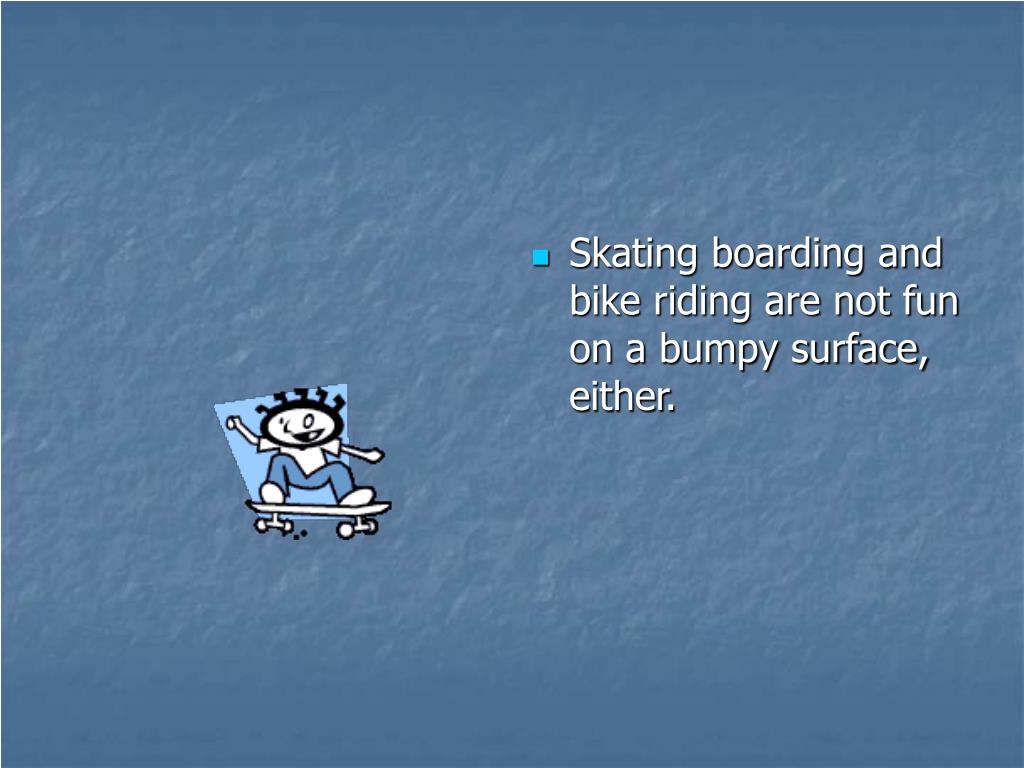 Skating boarding and bike riding are not fun on a bumpy surface, either.